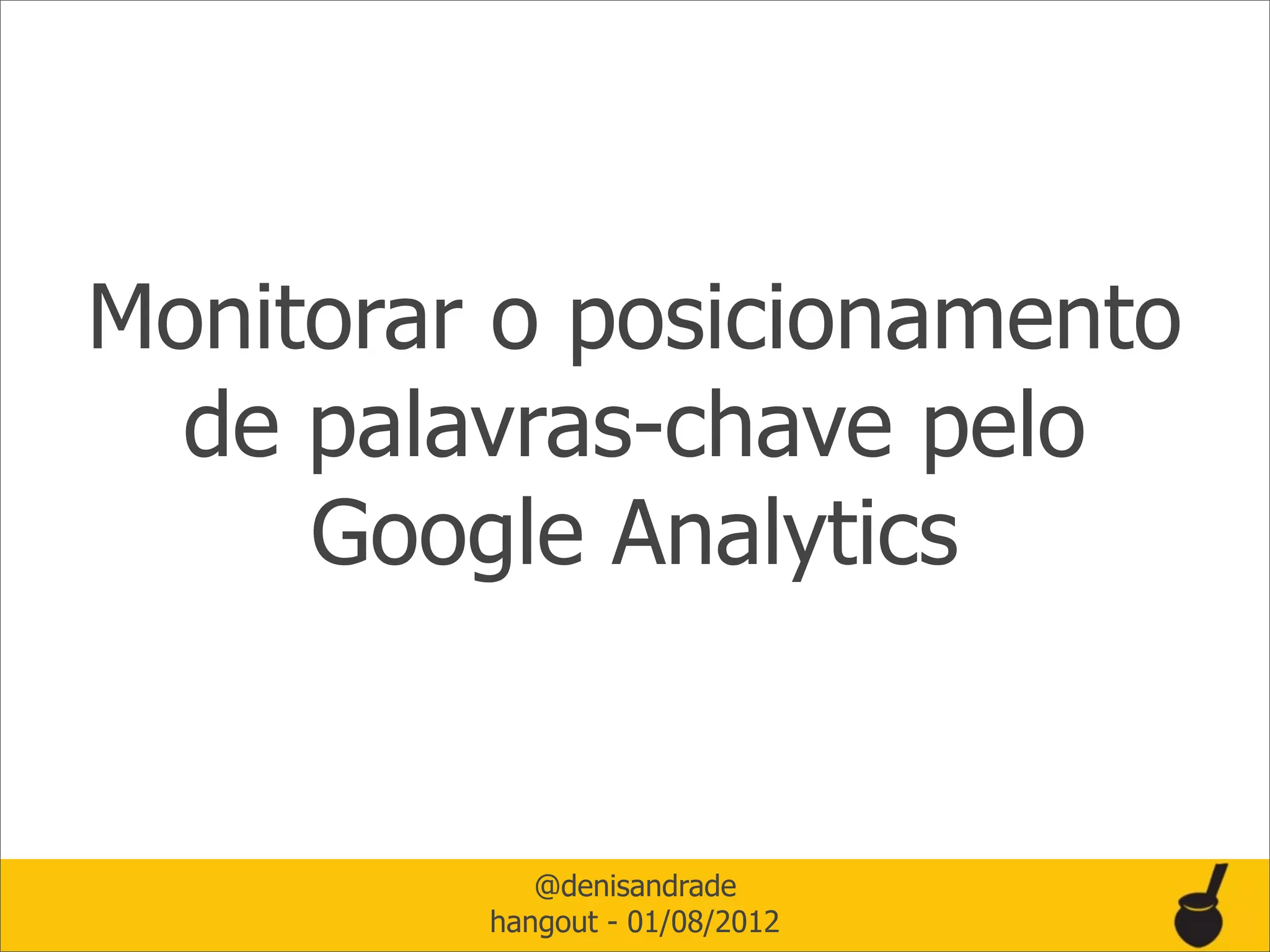 Monitorar o posicionamento de palavras-chave pelo Google Analytics

@denisandrade
hangout - 01/08/2012